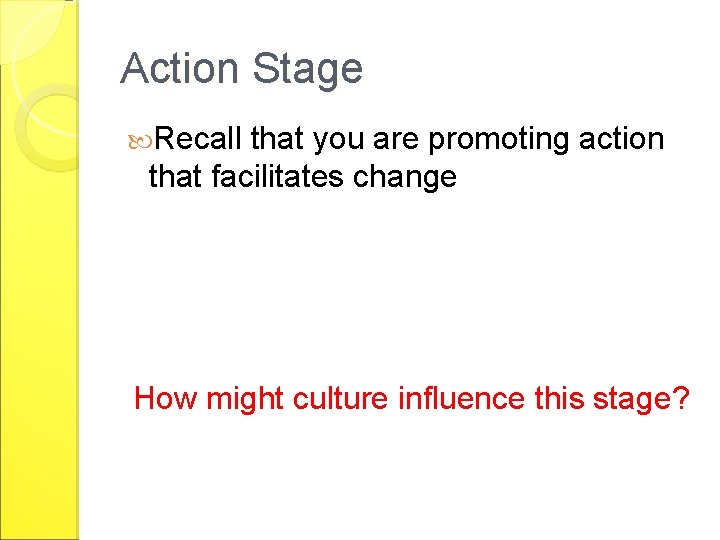 Action Stage

Recall that you are promoting action that facilitates change

How might culture influence this stage?